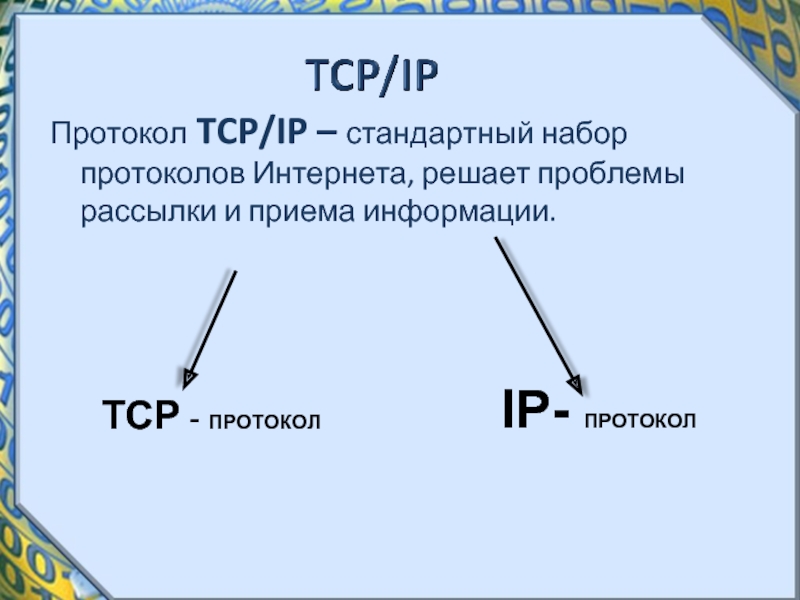 TCP/IP

Протокол TCP/IP – стандартный набор протоколов Интернета, решает проблемы рассылки и приема информации.

TCP - ПРОТОКОЛ

IP- ПРОТОКОЛ